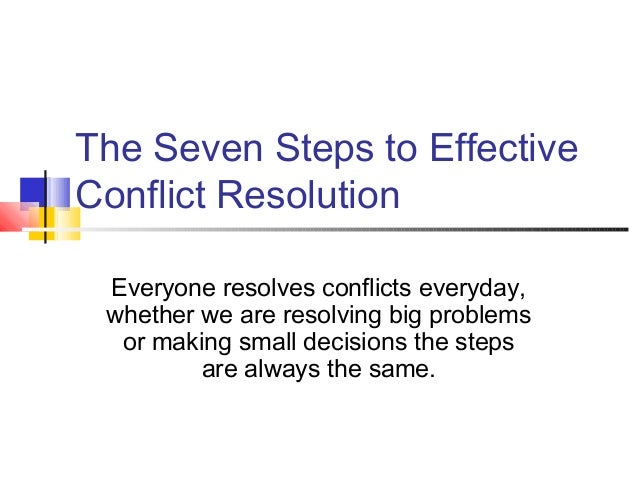 The Seven Steps to Effective Conflict Resolution

Everyone resolves conflicts everyday, whether we are resolving big problems or making small decisions the steps are always the same.